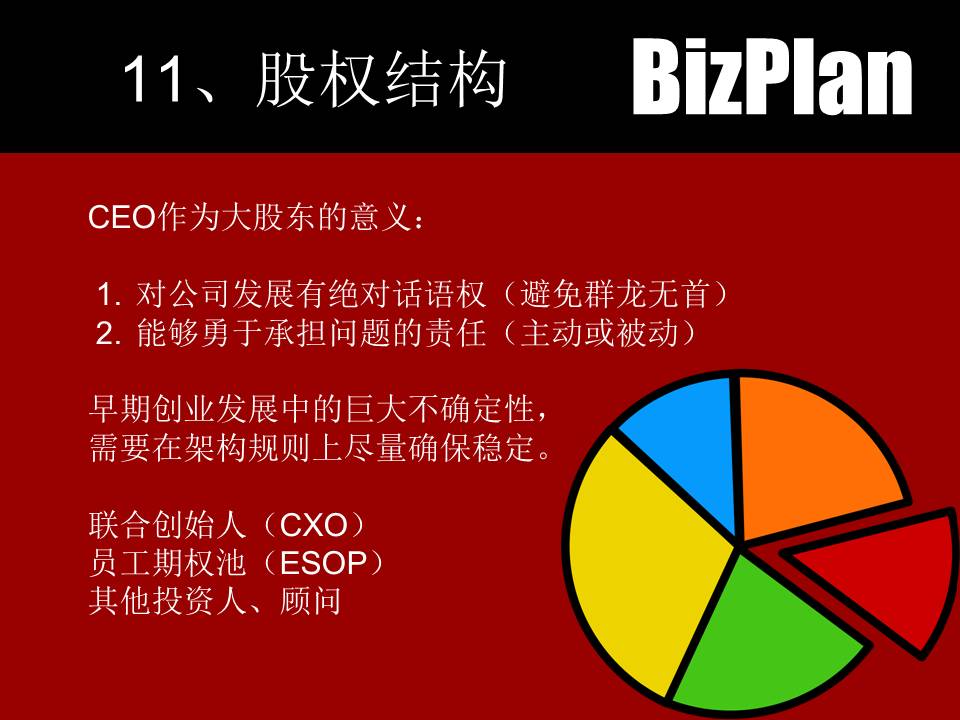 11、股权结构

BizPlan

CEO作为大股东的意义：

1. 对公司发展有绝对话语权（避免群龙无首）
2. 能够勇于承担问题的责任（主动或被动）

早期创业发展中的巨大不确定性，需要在架构规则上尽量确保稳定。

联合创始人（CXO）
员工期权池（ESOP）
其他投资人、顾问